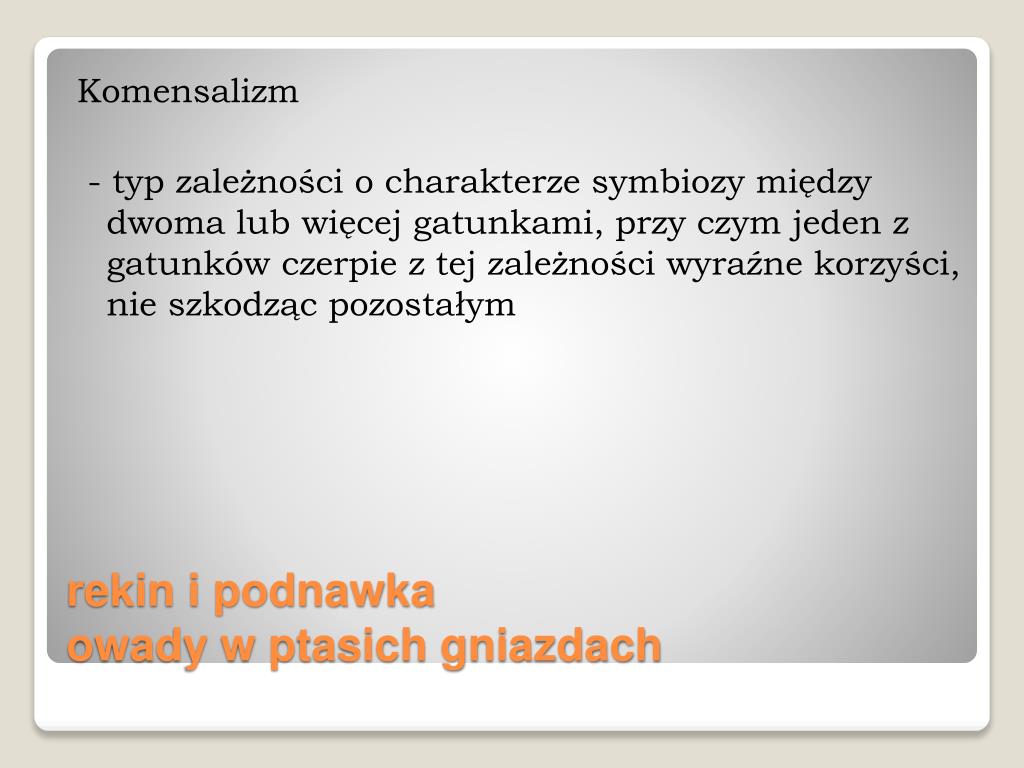 Komensalizm

- typ zależności o charakterze symbiozy między dwoma lub więcej gatunkami, przy czym jeden z gatunków czerpie z tej zależności wyraźne korzyści, nie szkodząc pozostałym

rekin i podnawka
owady w ptasich gniazdach